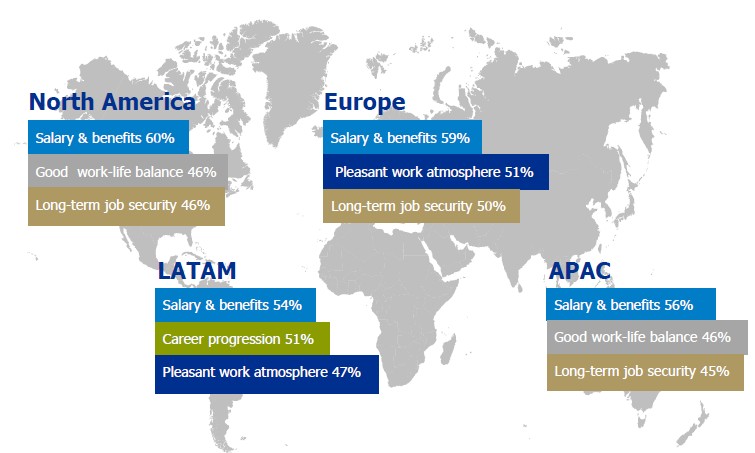 North America
Salary & benefits 60%
Good  work-life balance 46%
Long-term job security 46%

Europe
Salary & benefits 59%
Pleasant work atmosphere 51%
Long-term job security 50%

LATAM
Salary & benefits 54%
Career progression 51%
Pleasant work atmosphere 47%

APAC
Salary & benefits 56%
Good work-life balance 46%
Long-term job security 45%